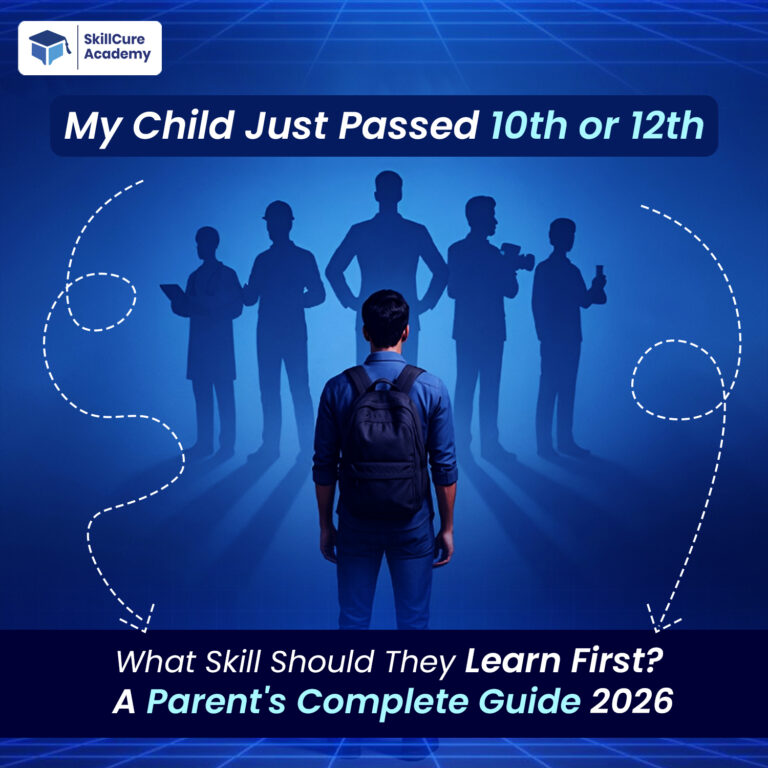 SkillCure Academy

My Child Just Passed 10th or 12th

What Skill Should They Learn First?
A Parent's Complete Guide 2026